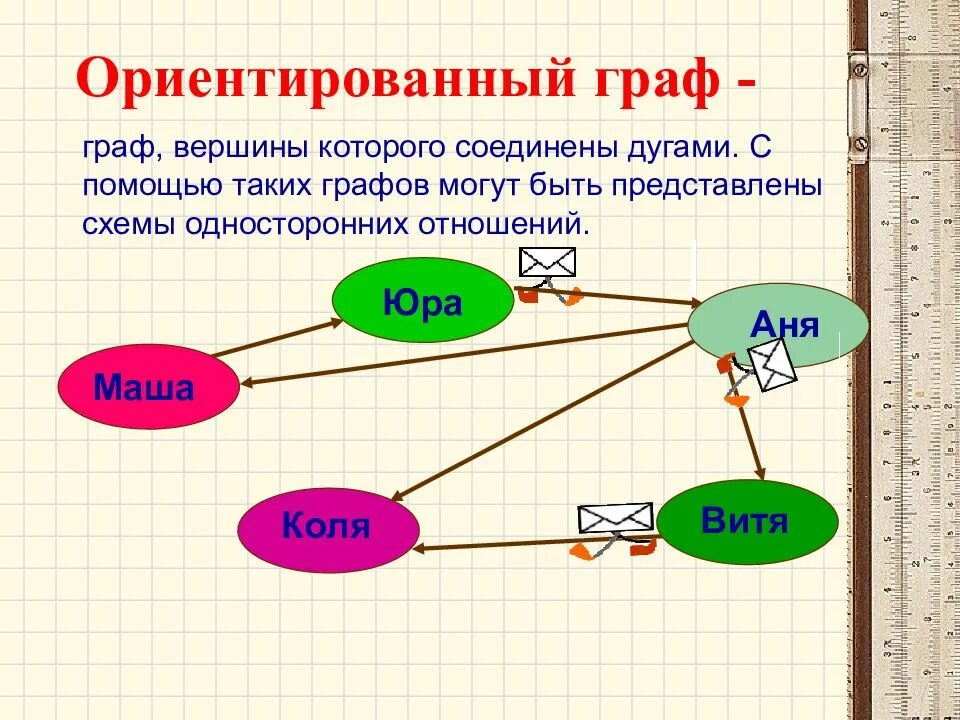 Ориентированный граф -

граф, вершины которого соединены дугами. С помощью таких графов могут быть представлены схемы односторонних отношений.

Юра

Аня

Маша

Коля

Витя